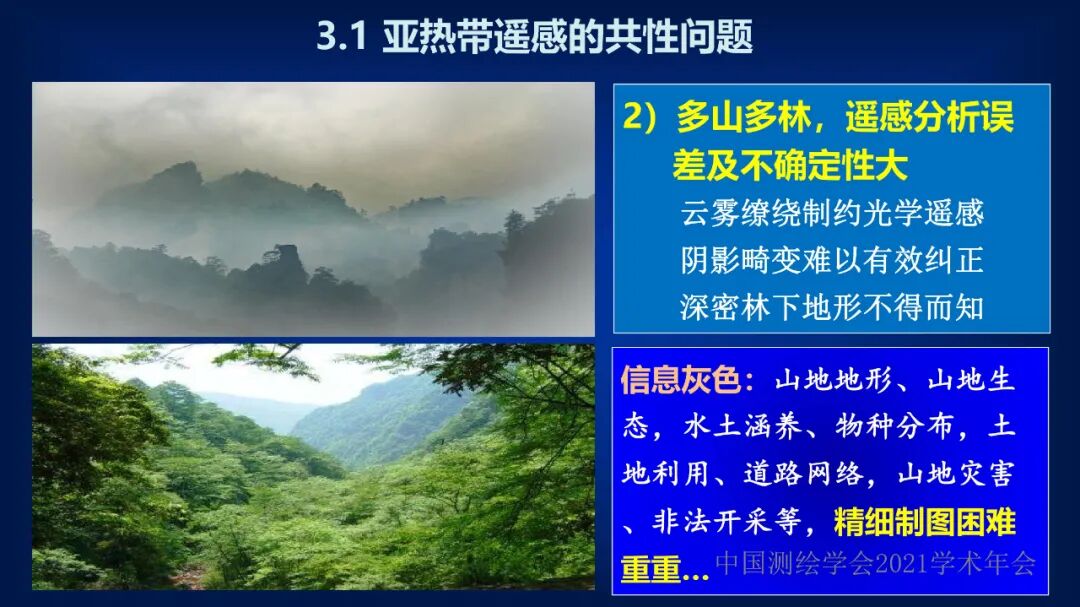 3.1 亚热带遥感的共性问题

2）多山多林，遥感分析误差及不确定性大

云雾缭绕制约光学遥感

阴影畸变难以有效纠正

深密林下地形不得而知

信息灰色：山地地形、山地生态，水土涵养、物种分布，土地利用、道路网络，山地灾害、非法开采等，精细制图困难重重…

中国测绘学会2021学术年会